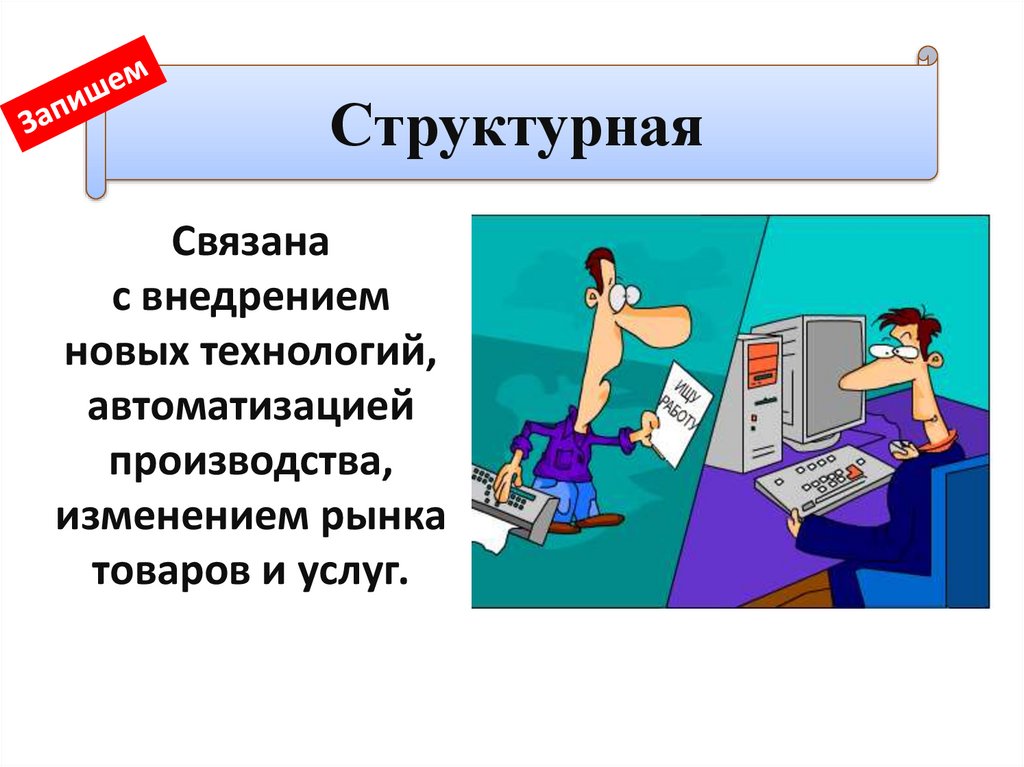 Запишем

Структурная

Связана с внедрением новых технологий, автоматизацией производства, изменением рынка товаров и услуг.

ИЩУ РАБОТУ